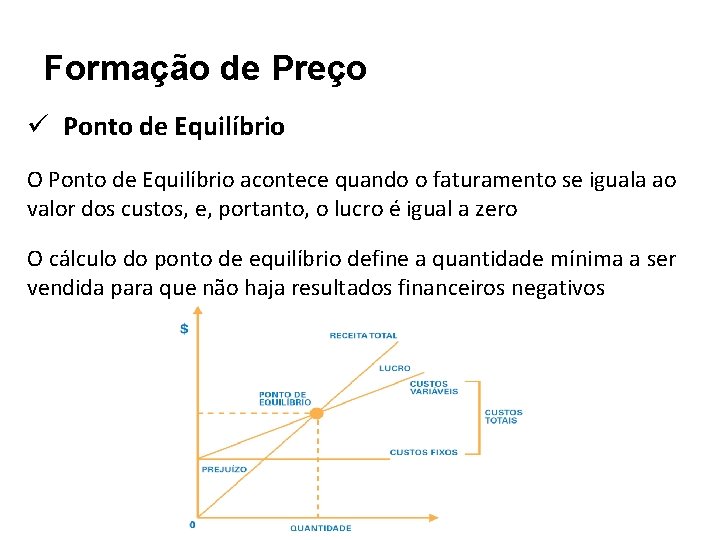 Formação de Preço

✓ Ponto de Equilíbrio

O Ponto de Equilíbrio acontece quando o faturamento se iguala ao valor dos custos, e, portanto, o lucro é igual a zero

O cálculo do ponto de equilíbrio define a quantidade mínima a ser vendida para que não haja resultados financeiros negativos

$
RECEITA TOTAL
LUCRO
CUSTOS VARIÁVEIS
CUSTOS TOTAIS
PONTO DE EQUILÍBRIO
CUSTOS FIXOS
PREJUÍZO
0
QUANTIDADE